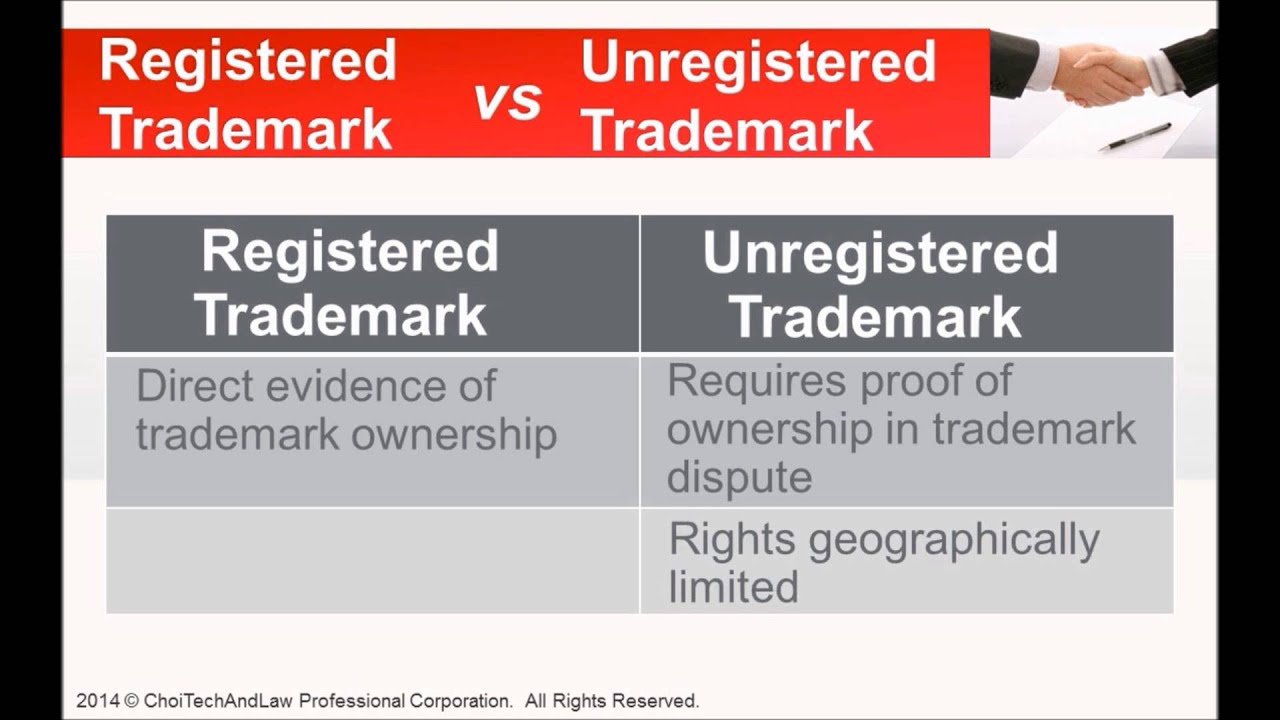 Registered Trademark vs Unregistered Trademark

| Registered Trademark | Unregistered Trademark |
|---|---|
| Direct evidence of trademark ownership | Requires proof of ownership in trademark dispute |
| | Rights geographically limited |

2014 © ChoiTechAndLaw Professional Corporation. All Rights Reserved.